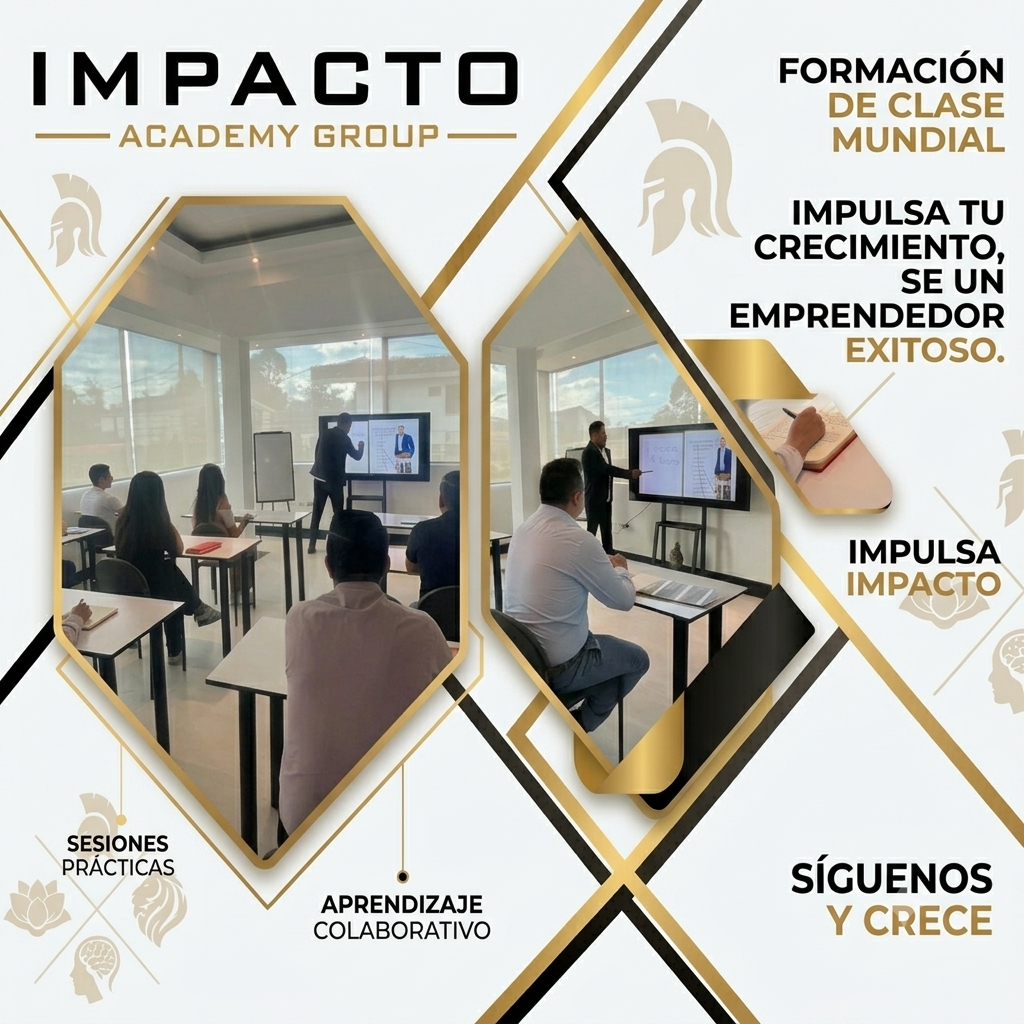 IMPACTO
ACADEMY GROUP

FORMACIÓN DE CLASE MUNDIAL

IMPULSA TU CRECIMIENTO, SE UN EMPRENDEDOR EXITOSO.

IMPULSA IMPACTO

SESIONES PRÁCTICAS

APRENDIZAJE COLABORATIVO

SÍGUENOS Y CRECE